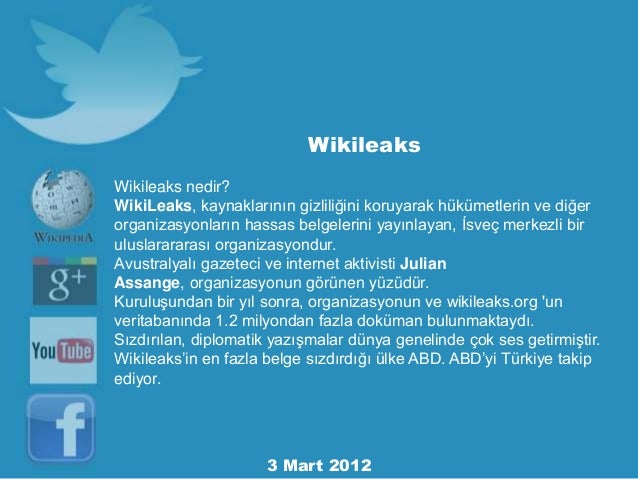 Wikileaks

WIKIPEDIA

g+

YouTube

f

Wikileaks nedir?
WikiLeaks, kaynaklarının gizliliğini koruyarak hükümetlerin ve diğer organizasyonların hassas belgelerini yayınlayan, İsveç merkezli bir uluslarararası organizasyondur.
Avustralyalı gazeteci ve internet aktivisti Julian Assange, organizasyonun görünen yüzüdür.
Kuruluşundan bir yıl sonra, organizasyonun ve wikileaks.org 'un veritabanında 1.2 milyondan fazla doküman bulunmaktaydı.
Sızdırılan, diplomatik yazışmalar dünya genelinde çok ses getirmiştir.
Wikileaks'in en fazla belge sızdırdığı ülke ABD. ABD'yi Türkiye takip ediyor.

3 Mart 2012